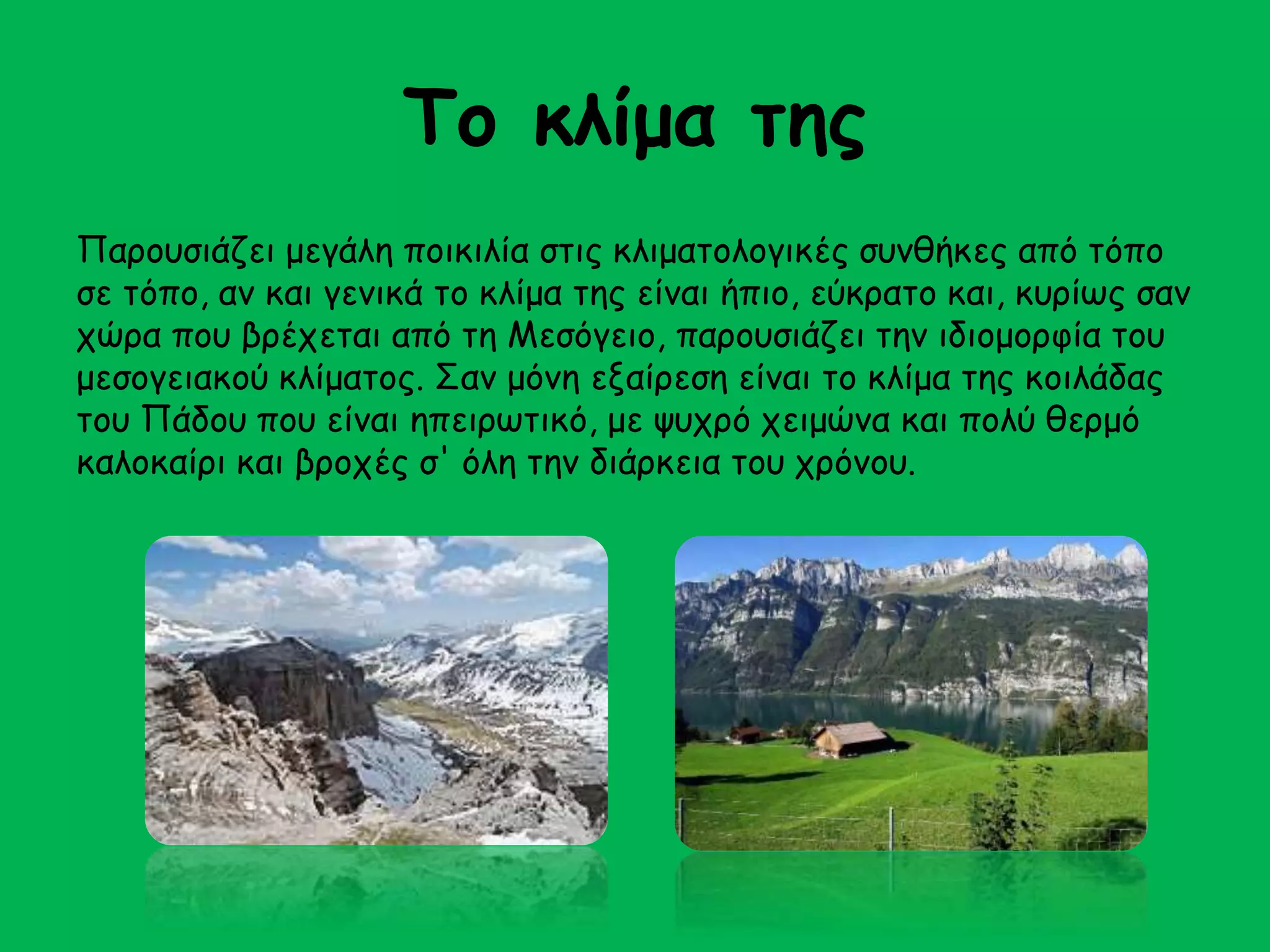 Το κλίμα της

Παρουσιάζει μεγάλη ποικιλία στις κλιματολογικές συνθήκες από τόπο σε τόπο, αν και γενικά το κλίμα της είναι ήπιο, εύκρατο και, κυρίως σαν χώρα που βρέχεται από τη Μεσόγειο, παρουσιάζει την ιδιομορφία του μεσογειακού κλίματος. Σαν μόνη εξαίρεση είναι το κλίμα της κοιλάδας του Πάδου που είναι ηπειρωτικό, με ψυχρό χειμώνα και πολύ θερμό καλοκαίρι και βροχές σ' όλη την διάρκεια του χρόνου.